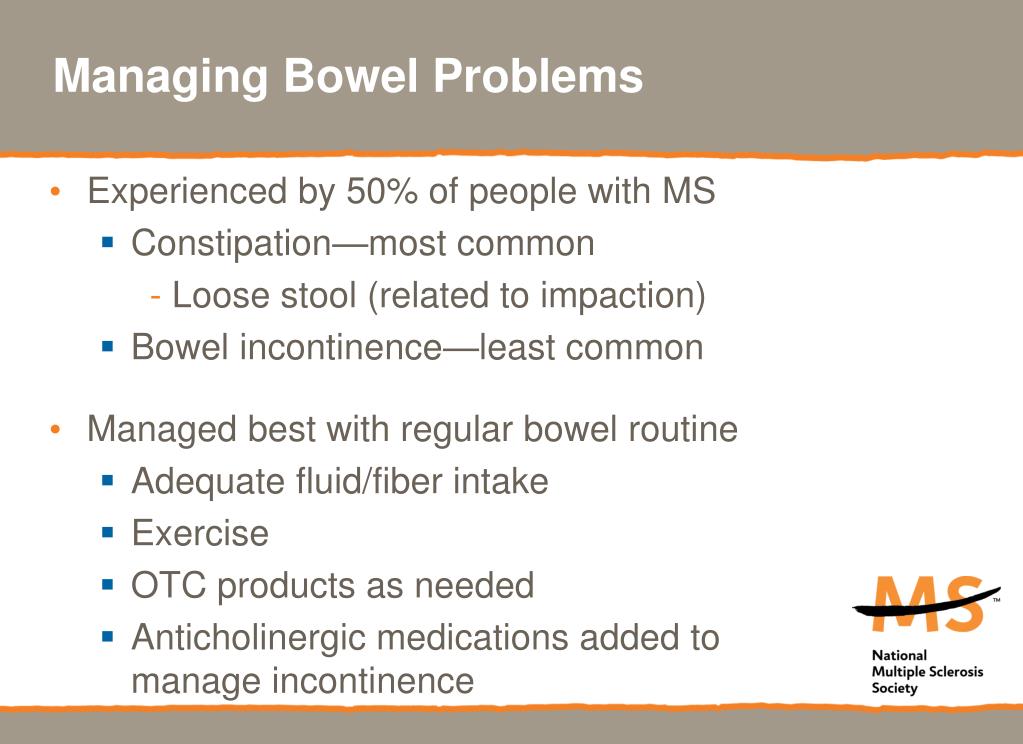 Managing Bowel Problems

• Experienced by 50% of people with MS
 ▪ Constipation—most common
 - Loose stool (related to impaction)
 ▪ Bowel incontinence—least common

• Managed best with regular bowel routine
 ▪ Adequate fluid/fiber intake
 ▪ Exercise
 ▪ OTC products as needed
 ▪ Anticholinergic medications added to manage incontinence

MS™
National Multiple Sclerosis Society